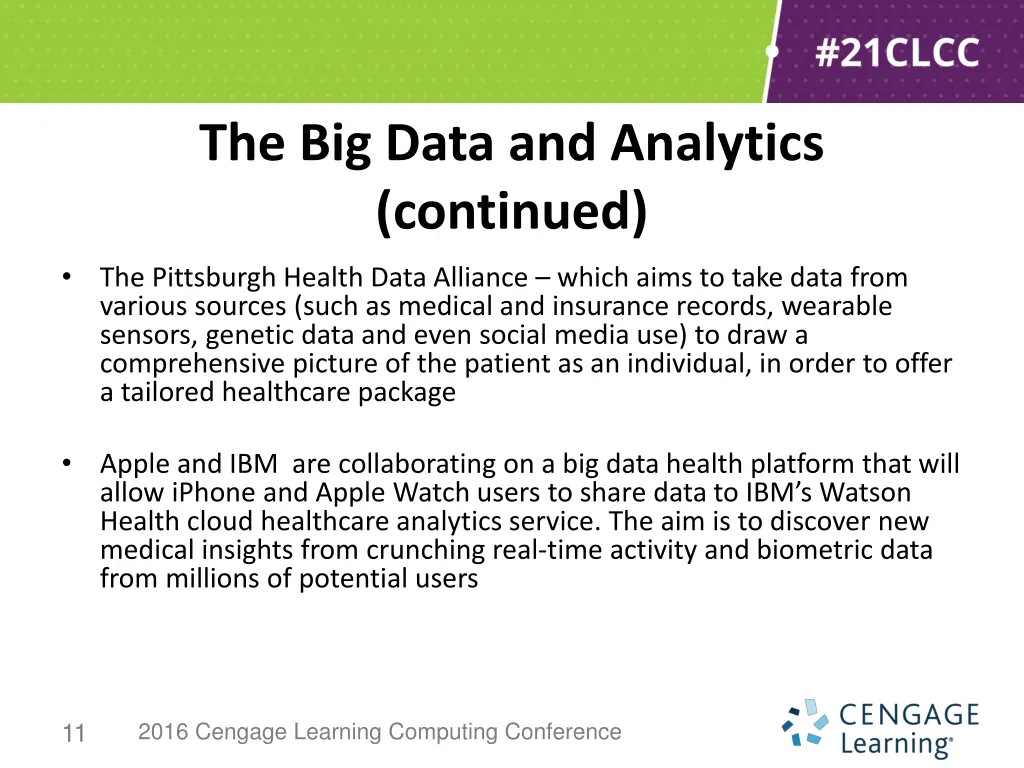 #21CLCC

The Big Data and Analytics (continued)

• The Pittsburgh Health Data Alliance – which aims to take data from various sources (such as medical and insurance records, wearable sensors, genetic data and even social media use) to draw a comprehensive picture of the patient as an individual, in order to offer a tailored healthcare package

• Apple and IBM are collaborating on a big data health platform that will allow iPhone and Apple Watch users to share data to IBM's Watson Health cloud healthcare analytics service. The aim is to discover new medical insights from crunching real-time activity and biometric data from millions of potential users

11 2016 Cengage Learning Computing Conference

CENGAGE Learning®